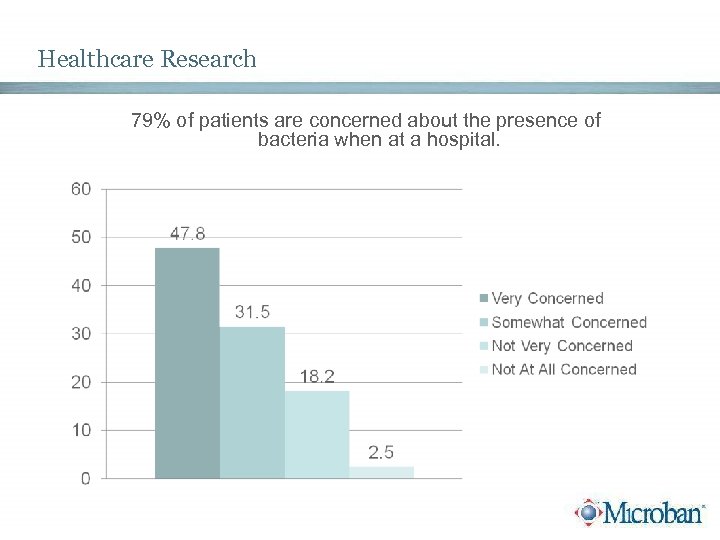 Healthcare Research

79% of patients are concerned about the presence of bacteria when at a hospital.

60
50
40
30
20
10
0

47.8
31.5
18.2
2.5

Very Concerned
Somewhat Concerned
Not Very Concerned
Not At All Concerned

Microban